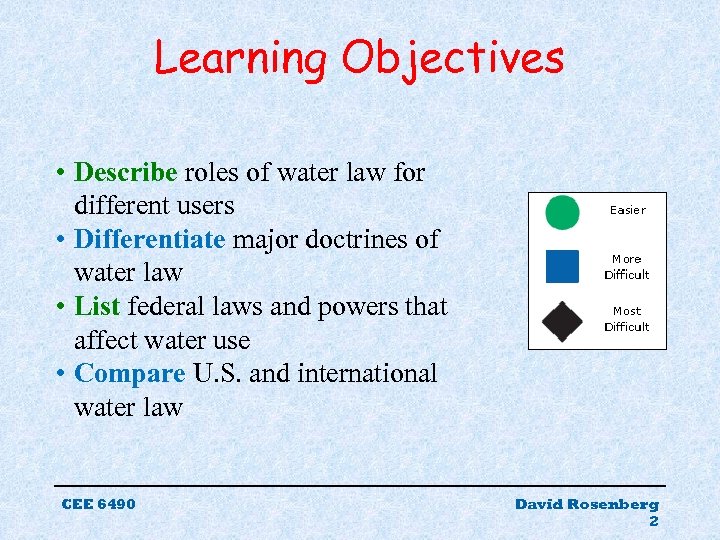 Learning Objectives

• Describe roles of water law for different users
• Differentiate major doctrines of water law
• List federal laws and powers that affect water use
• Compare U.S. and international water law

Easier

More Difficult

Most Difficult

CEE 6490

David Rosenberg
2